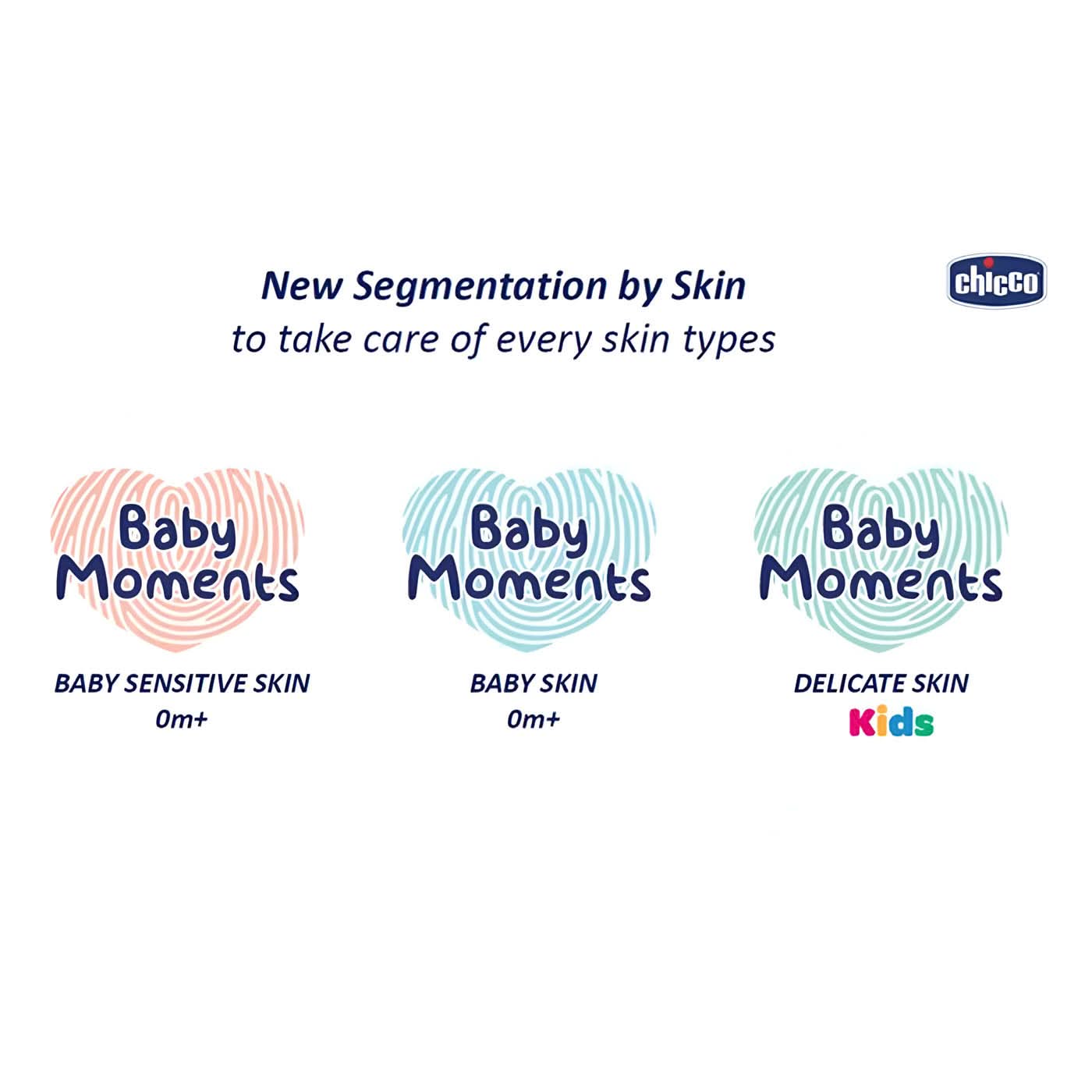 New Segmentation by Skin
to take care of every skin types

chicco

Baby Moments

BABY SENSITIVE SKIN
0m+

Baby Moments

BABY SKIN
0m+

Baby Moments

DELICATE SKIN
Kids